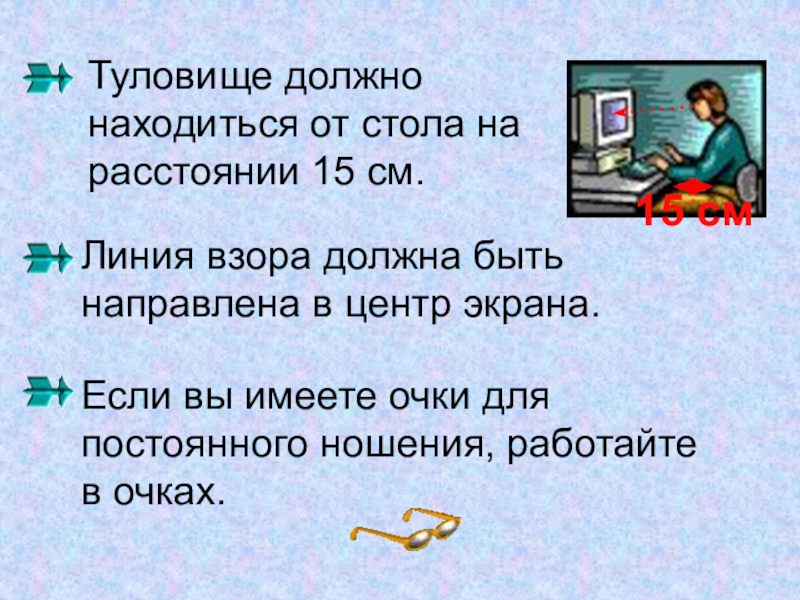 Туловище должно находиться от стола на расстоянии 15 см.

15 см

Линия взора должна быть направлена в центр экрана.

Если вы имеете очки для постоянного ношения, работайте в очках.